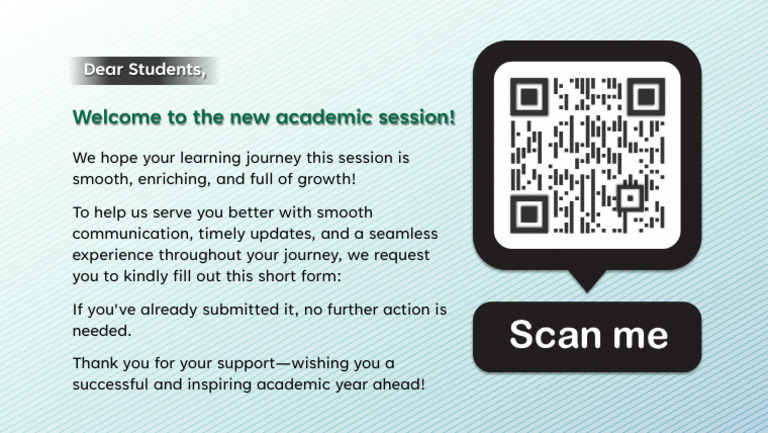 Dear Students,

Welcome to the new academic session!

We hope your learning journey this session is smooth, enriching, and full of growth!

To help us serve you better with smooth communication, timely updates, and a seamless experience throughout your journey, we request you to kindly fill out this short form:

If you've already submitted it, no further action is needed.

Thank you for your support—wishing you a successful and inspiring academic year ahead!

Scan me